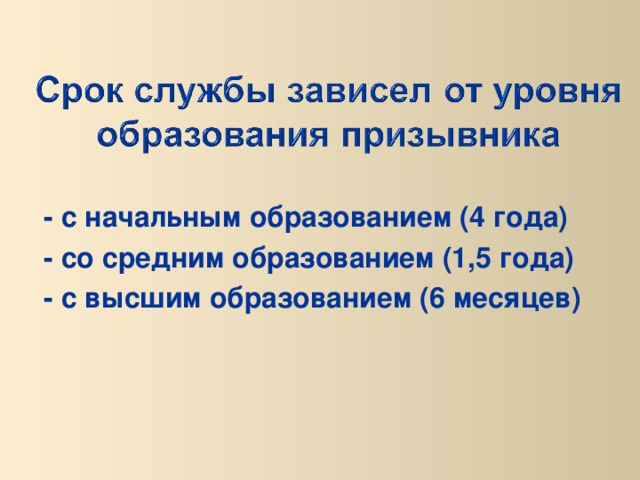 Срок службы зависел от уровня образования призывника

- с начальным образованием (4 года)
- со средним образованием (1,5 года)
- с высшим образованием (6 месяцев)